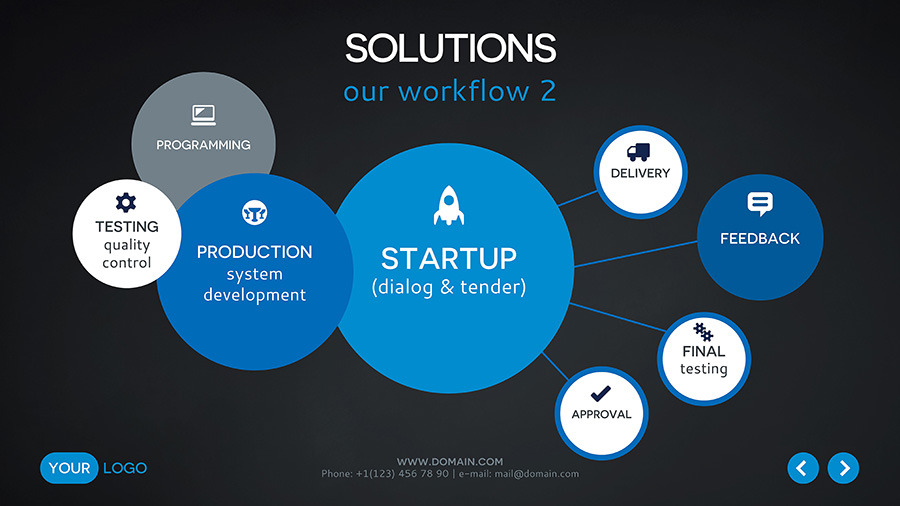 SOLUTIONS
our workflow 2

PROGRAMMING

TESTING
quality
control

PRODUCTION
system
development

STARTUP
(dialog & tender)

DELIVERY

FEEDBACK

FINAL
testing

APPROVAL

YOUR LOGO

WWW.DOMAIN.COM
Phone: +1(123) 456 78 90 | e-mail: mail@domain.com